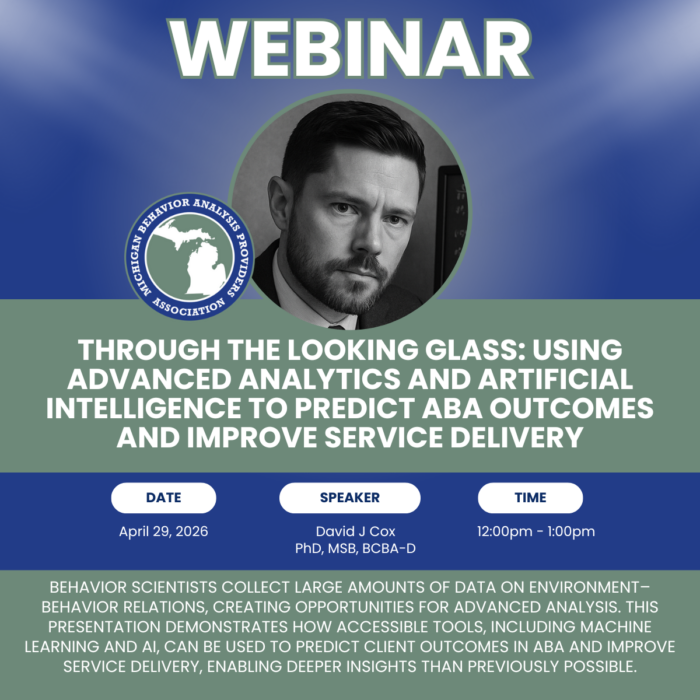 WEBINAR

MICHIGAN BEHAVIOR ANALYSIS PROVIDERS ASSOCIATION

THROUGH THE LOOKING GLASS: USING ADVANCED ANALYTICS AND ARTIFICIAL INTELLIGENCE TO PREDICT ABA OUTCOMES AND IMPROVE SERVICE DELIVERY

DATE
April 29, 2026

SPEAKER
David J Cox
PhD, MSB, BCBA-D

TIME
12:00pm - 1:00pm

BEHAVIOR SCIENTISTS COLLECT LARGE AMOUNTS OF DATA ON ENVIRONMENT–BEHAVIOR RELATIONS, CREATING OPPORTUNITIES FOR ADVANCED ANALYSIS. THIS PRESENTATION DEMONSTRATES HOW ACCESSIBLE TOOLS, INCLUDING MACHINE LEARNING AND AI, CAN BE USED TO PREDICT CLIENT OUTCOMES IN ABA AND IMPROVE SERVICE DELIVERY, ENABLING DEEPER INSIGHTS THAN PREVIOUSLY POSSIBLE.